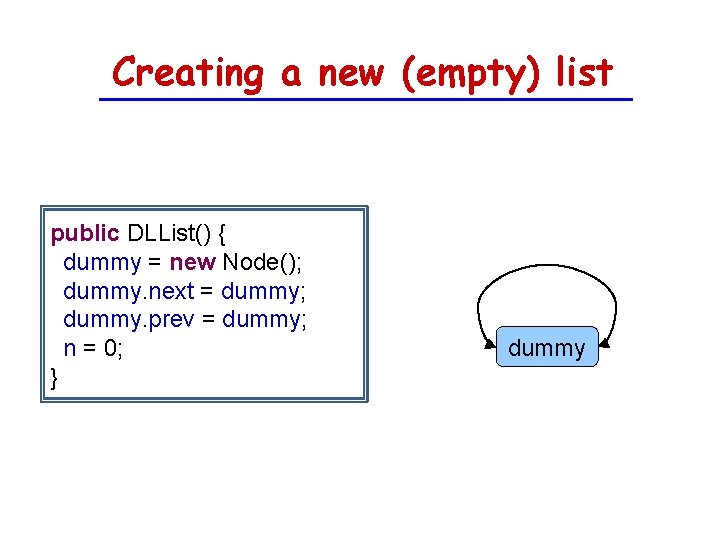 Creating a new (empty) list

public DLList() {
  dummy = new Node();
  dummy.next = dummy;
  dummy.prev = dummy;
  n = 0;
}

dummy